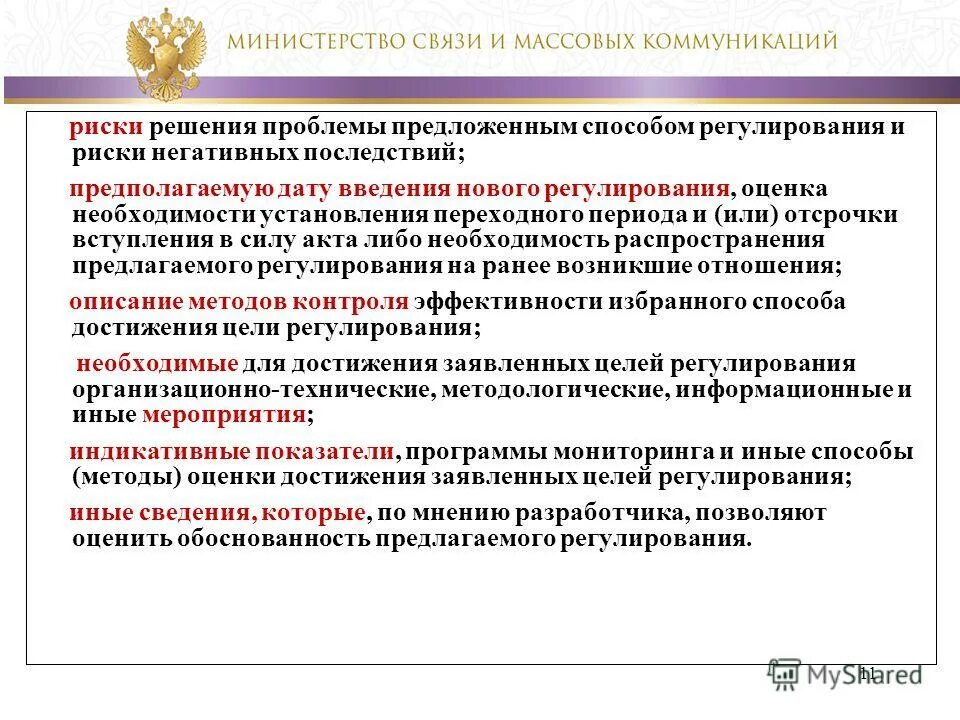 МИНИСТЕРСТВО СВЯЗИ И МАССОВЫХ КОММУНИКАЦИЙ

риски решения проблемы предложенным способом регулирования и риски негативных последствий;

предполагаемую дату введения нового регулирования, оценка необходимости установления переходного периода и (или) отсрочки вступления в силу акта либо необходимость распространения предлагаемого регулирования на ранее возникшие отношения;

описание методов контроля эффективности избранного способа достижения цели регулирования;

необходимые для достижения заявленных целей регулирования организационно-технические, методологические, информационные и иные мероприятия;

индикативные показатели, программы мониторинга и иные способы (методы) оценки достижения заявленных целей регулирования;

иные сведения, которые, по мнению разработчика, позволяют оценить обоснованность предлагаемого регулирования.

11

MyShared